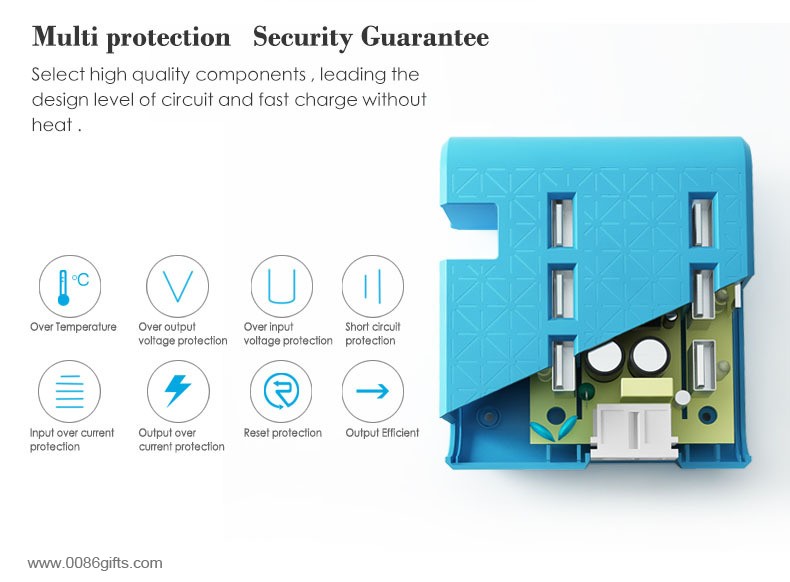 Multi protection Security Guarantee

Select high quality components , leading the design level of circuit and fast charge without heat .

°C

Over Temperature

Over output voltage protection

Over input voltage protection

Short circuit protection

Input over current protection

Output over current protection

Reset protection

Output Efficient

www.0086gifts.com